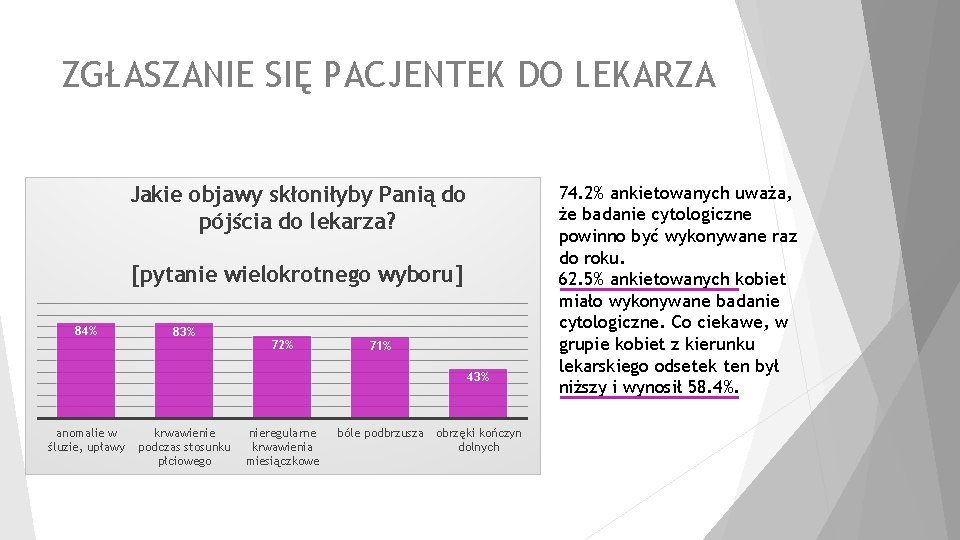 ZGŁASZANIE SIĘ PACJENTEK DO LEKARZA

Jakie objawy skłoniłyby Panią do pójścia do lekarza?

[pytanie wielokrotnego wyboru]

84%

83%

72%

71%

43%

anomalie w śluzie, upławy

krwawienie podczas stosunku płciowego

nieregularne krwawienia miesiączkowe

bóle podbrzusza

obrzęki kończyn dolnych

74.2% ankietowanych uważa, że badanie cytologiczne powinno być wykonywane raz do roku.
62.5% ankietowanych kobiet miało wykonywane badanie cytologiczne. Co ciekawe, w grupie kobiet z kierunku lekarskiego odsetek ten był niższy i wynosił 58.4%.